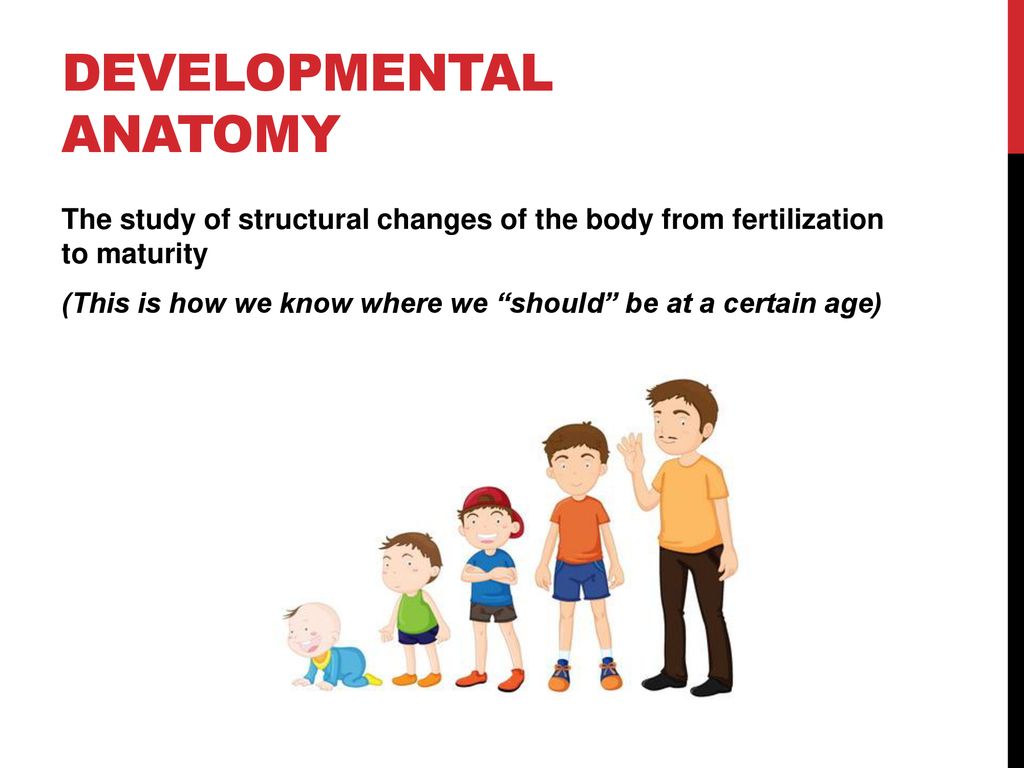 DEVELOPMENTAL ANATOMY

The study of structural changes of the body from fertilization to maturity

(This is how we know where we “should” be at a certain age)